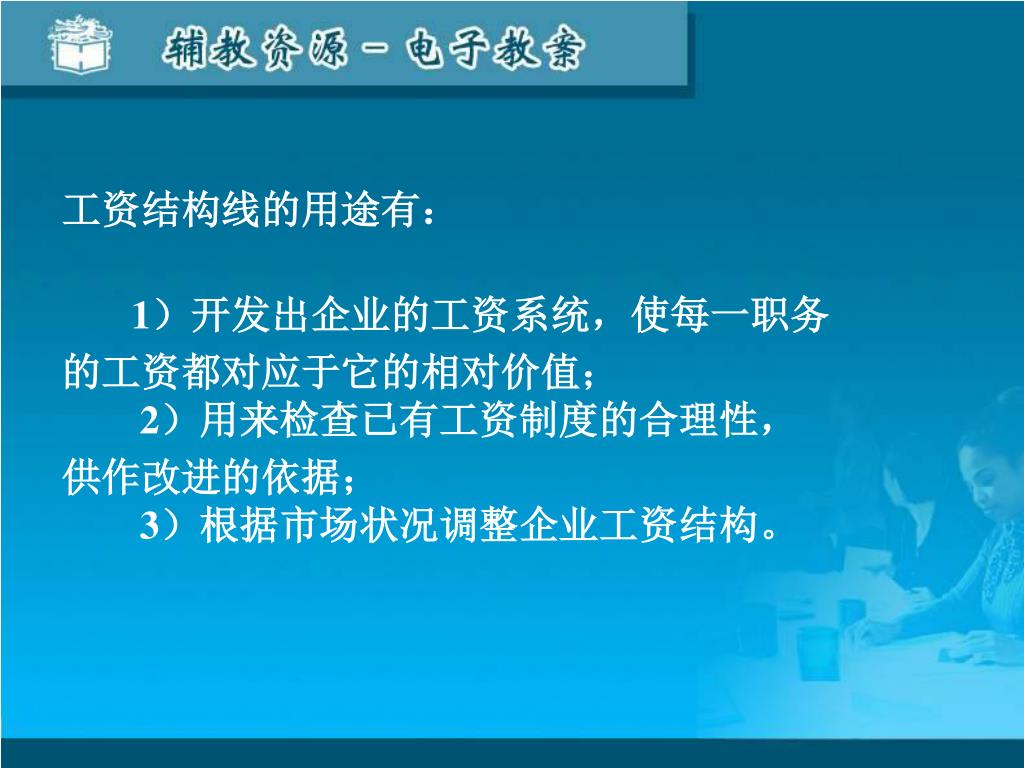 辅教资源－电子教案

工资结构线的用途有：

1）开发出企业的工资系统，使每一职务的工资都对应于它的相对价值；
2）用来检查已有工资制度的合理性，供作改进的依据；
3）根据市场状况调整企业工资结构。